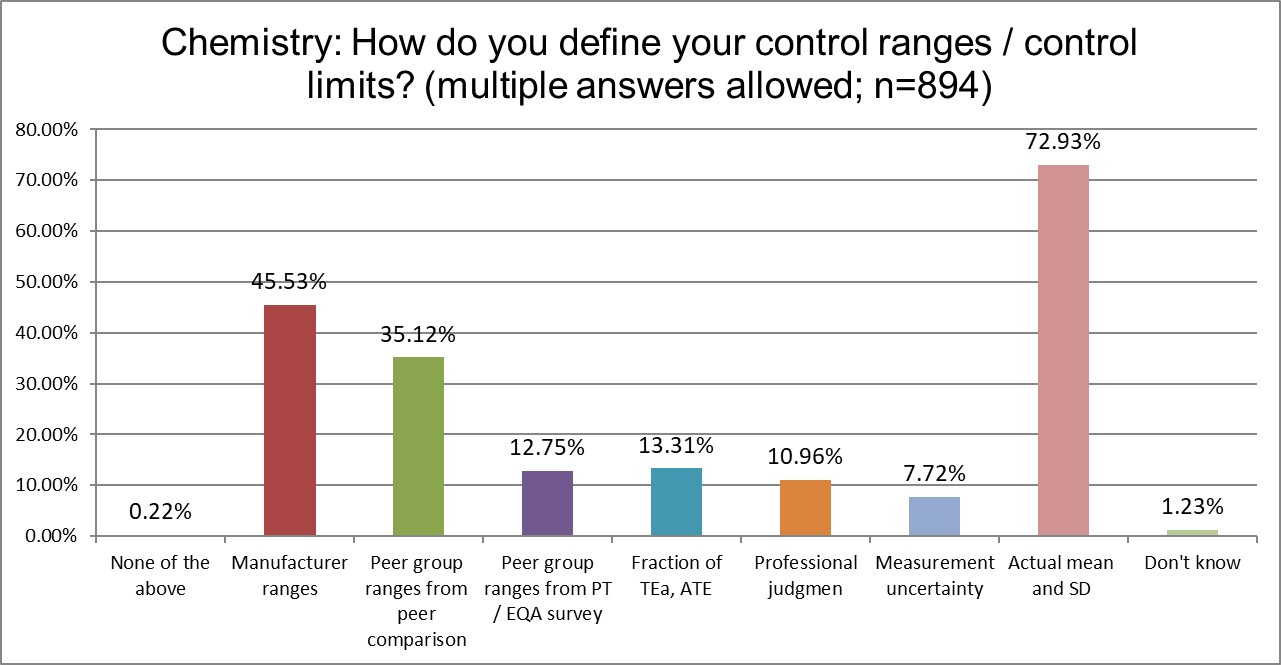 Chemistry: How do you define your control ranges / control limits? (multiple answers allowed; n=894)

80.00%
70.00%
60.00%
50.00%
40.00%
30.00%
20.00%
10.00%
0.00%

0.22%
45.53%
35.12%
12.75%
13.31%
10.96%
7.72%
72.93%
1.23%

None of the above
Manufacturer ranges
Peer group ranges from peer comparison
Peer group ranges from PT / EQA survey
Fraction of TEa, ATE
Professional judgmen
Measurement uncertainty
Actual mean and SD
Don't know